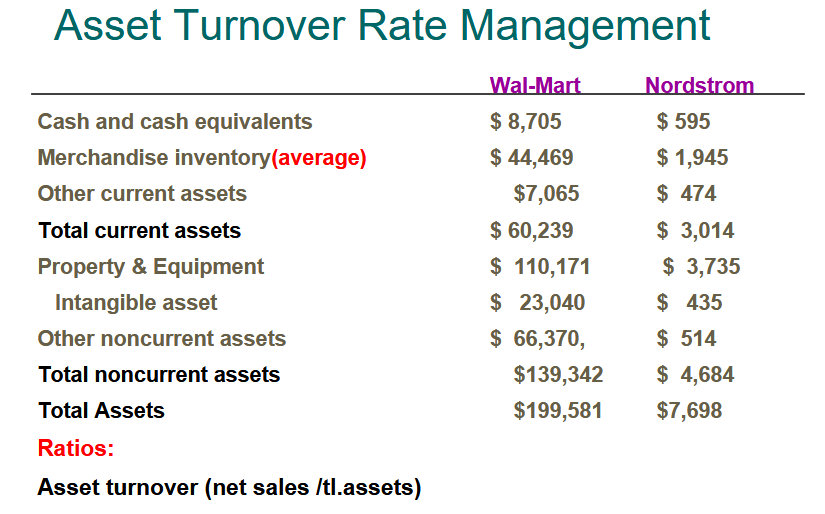 Asset Turnover Rate Management

| | Wal-Mart | Nordstrom |
|---|---|---|
| Cash and cash equivalents | \$ 8,705 | \$ 595 |
| Merchandise inventory(average) | \$ 44,469 | \$ 1,945 |
| Other current assets | \$7,065 | \$ 474 |
| Total current assets | \$ 60,239 | \$ 3,014 |
| Property & Equipment | \$ 110,171 | \$ 3,735 |
| Intangible asset | \$ 23,040 | \$ 435 |
| Other noncurrent assets | \$ 66,370, | \$ 514 |
| Total noncurrent assets | \$139,342 | \$ 4,684 |
| Total Assets | \$199,581 | \$7,698 |

Ratios:

Asset turnover (net sales /tl.assets)